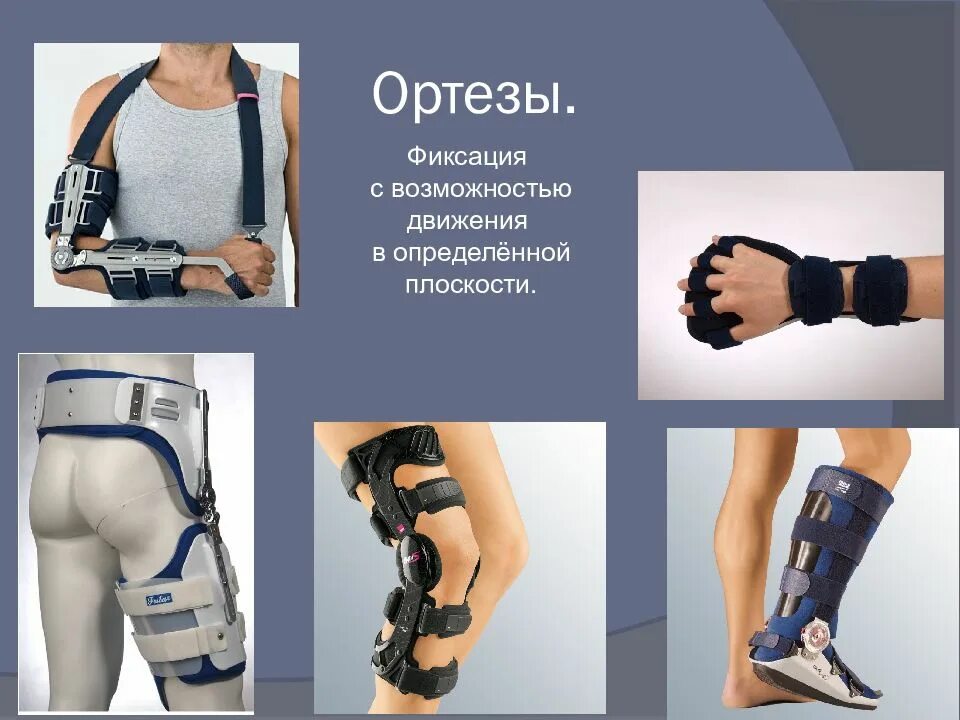 Ортезы.

Фиксация с возможностью движения в определённой плоскости.